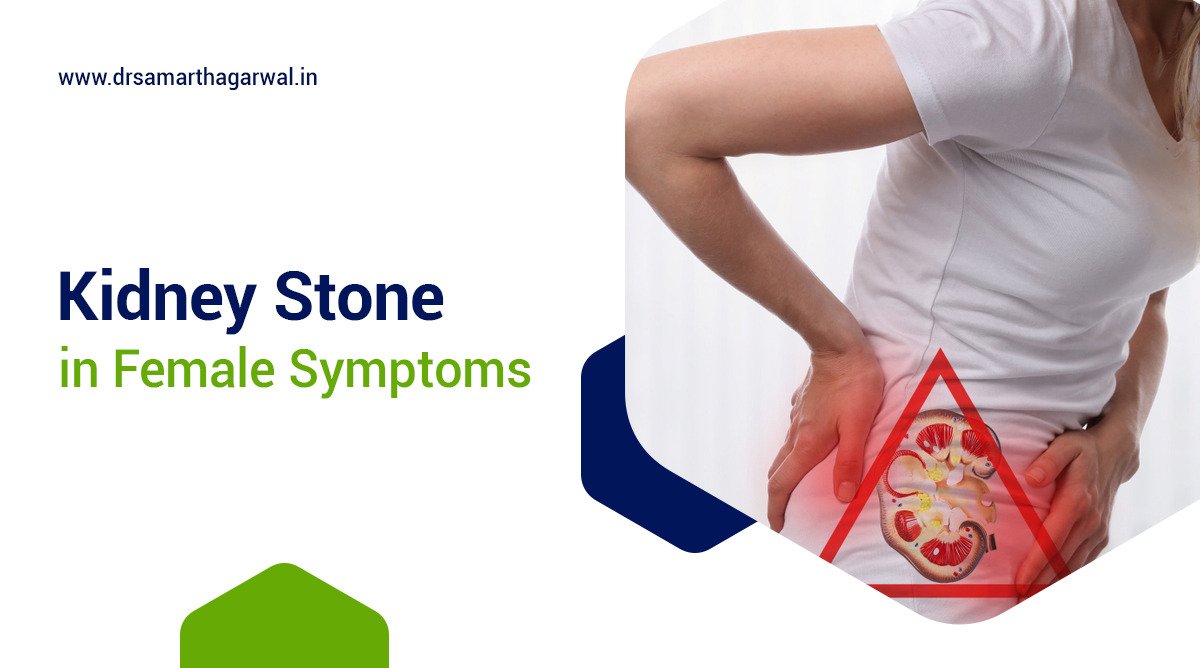 www.drsamarthagarwal.in

Kidney Stone
in Female Symptoms